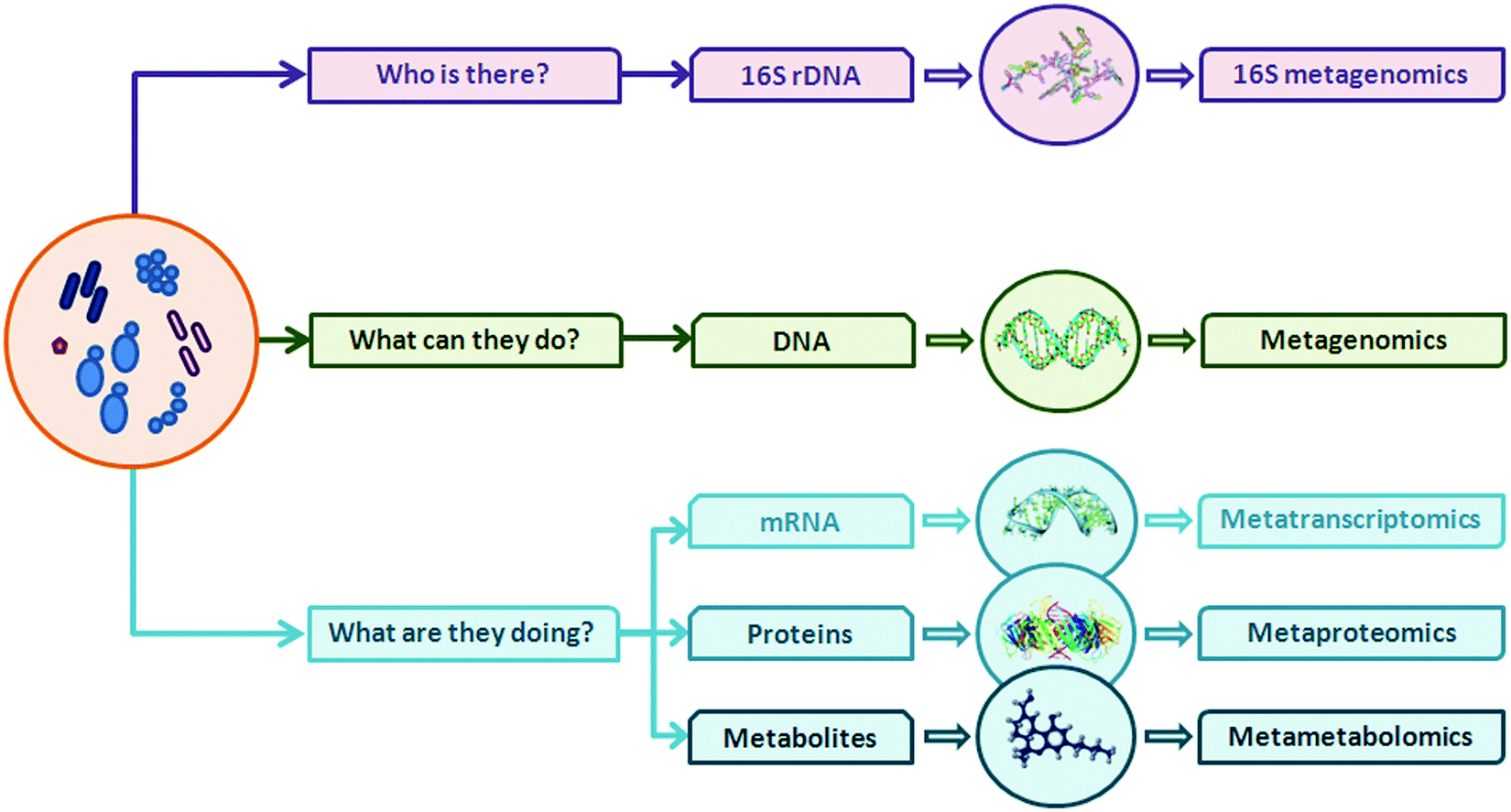 Who is there?
16S rDNA
16S metagenomics

What can they do?
DNA
Metagenomics

What are they doing?
mRNA
Metatranscriptomics
Proteins
Metaproteomics
Metabolites
Metametabolomics